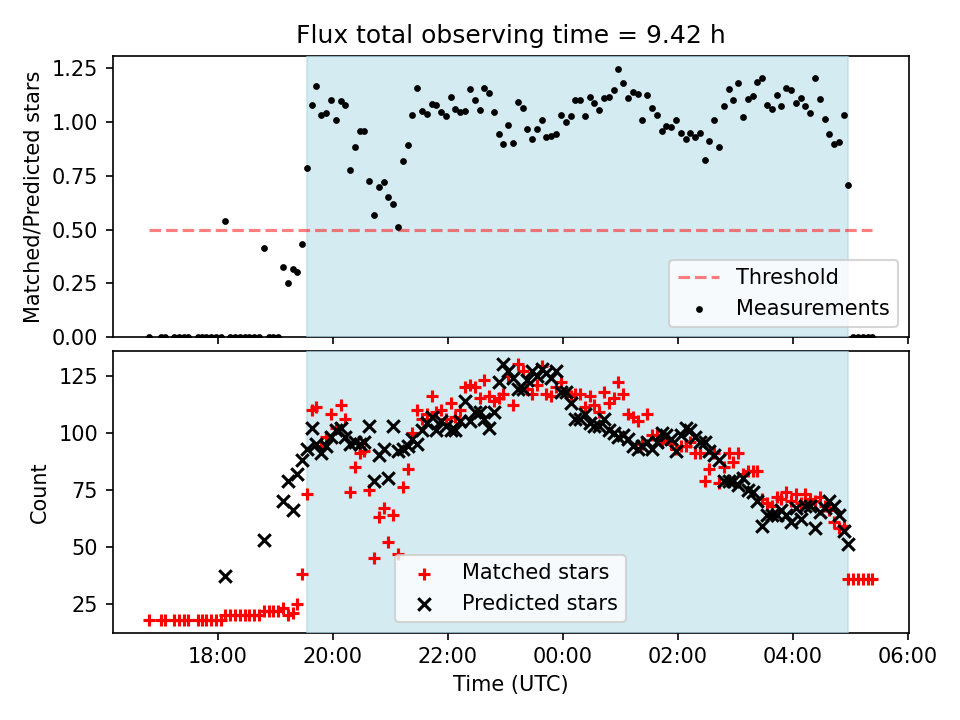 Flux total observing time = 9.42 h

Matched/Predicted stars

1.25
1.00
0.75
0.50
0.25
0.00

Threshold
Measurements

Count

125
100
75
50
25

Matched stars
Predicted stars

18:00
20:00
22:00
00:00
02:00
04:00
06:00

Time (UTC)